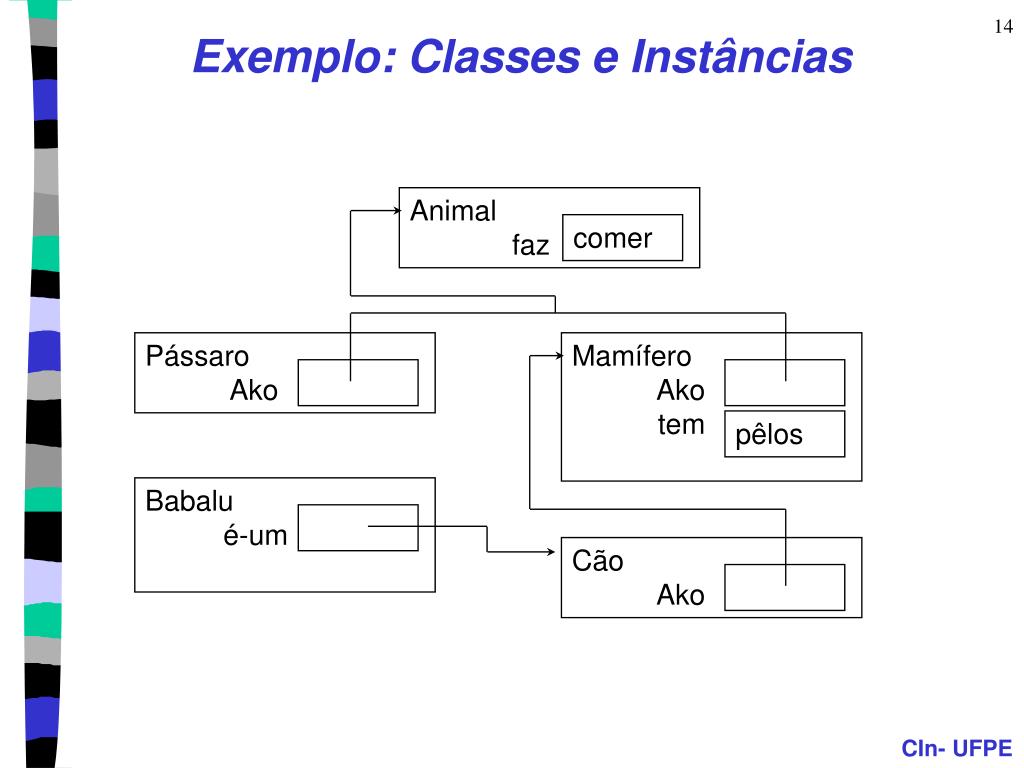 14

Exemplo: Classes e Instâncias

Animal
faz comer

Pássaro
Ako

Mamífero
Ako
tem pêlos

Babalu
é-um

Cão
Ako

CIn- UFPE